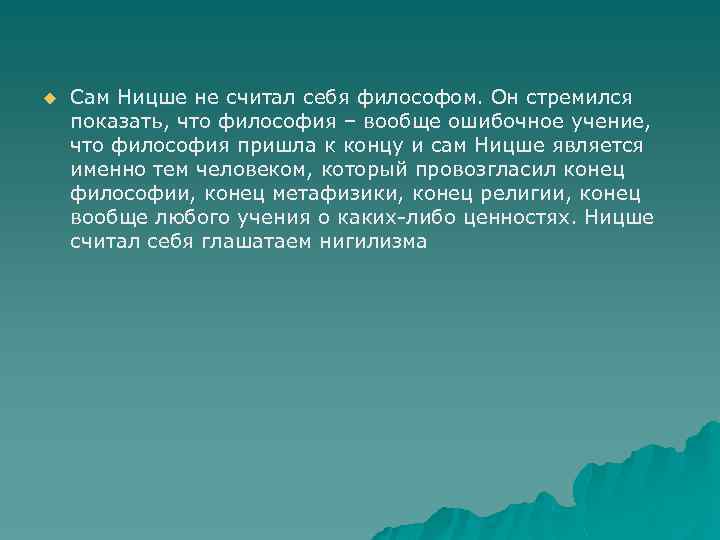 Сам Ницше не считал себя философом. Он стремился показать, что философия – вообще ошибочное учение, что философия пришла к концу и сам Ницше является именно тем человеком, который провозгласил конец философии, конец метафизики, конец религии, конец вообще любого учения о каких-либо ценностях. Ницше считал себя глашатаем нигилизма